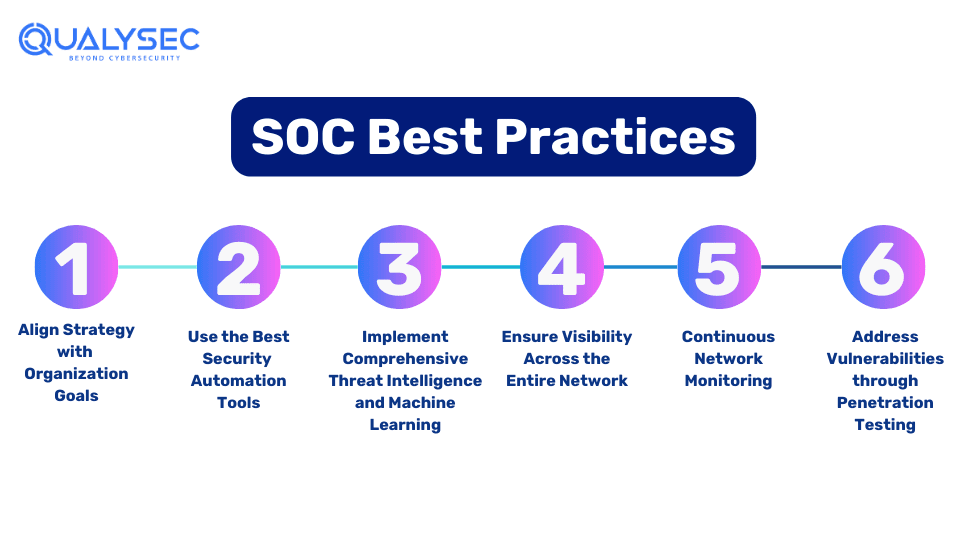 QUALYSEC
BEYOND CYBERSECURITY

SOC Best Practices

1
Align Strategy with Organization Goals

2
Use the Best Security Automation Tools

3
Implement Comprehensive Threat Intelligence and Machine Learning

4
Ensure Visibility Across the Entire Network

5
Continuous Network Monitoring

6
Address Vulnerabilities through Penetration Testing